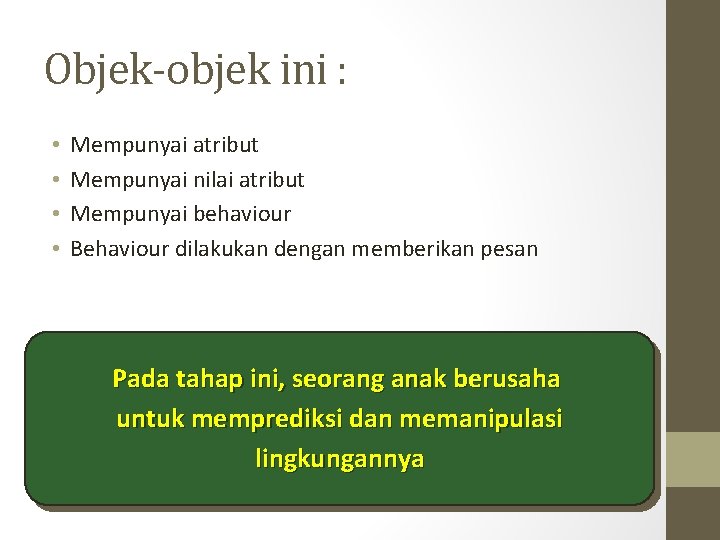 Objek-objek ini :

• Mempunyai atribut
• Mempunyai nilai atribut
• Mempunyai behaviour
• Behaviour dilakukan dengan memberikan pesan

Pada tahap ini, seorang anak berusaha untuk memprediksi dan memanipulasi lingkungannya